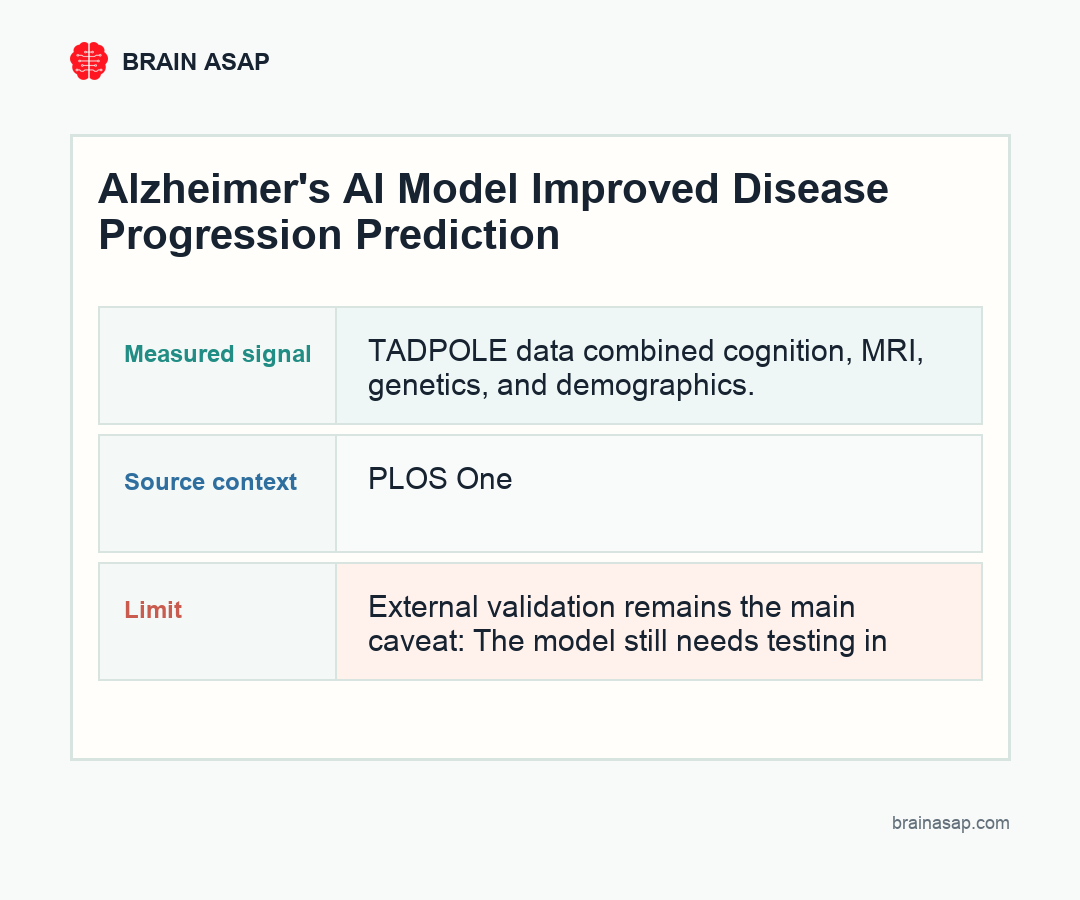 BRAIN ASAP

Alzheimer's AI Model Improved Disease Progression Prediction

| Measured signal | TADPOLE data combined cognition, MRI, genetics, and demographics. |
|---|---|
| Source context | PLOS One |
| Limit | External validation remains the main caveat: The model still needs testing in |

brainasap.com